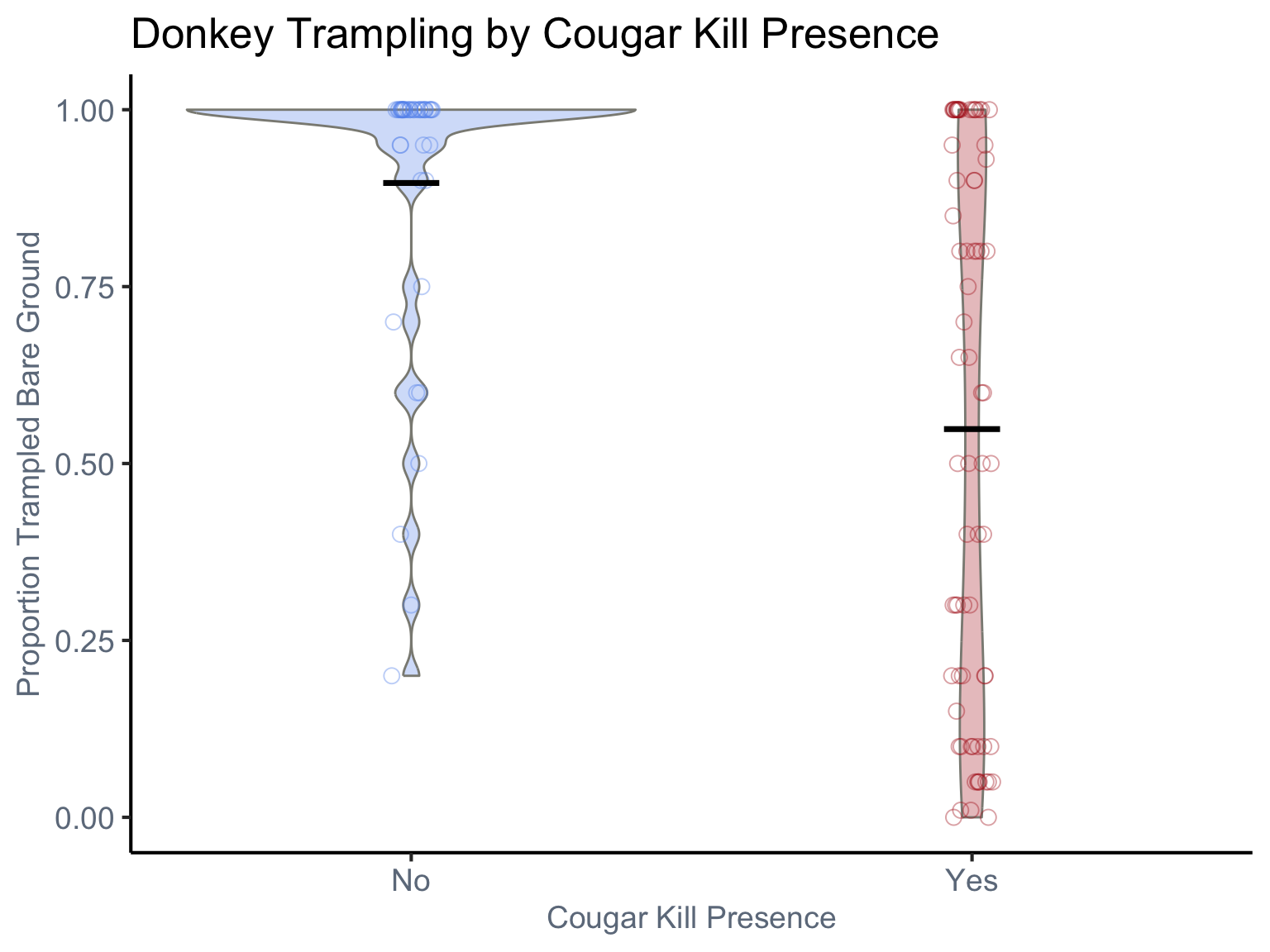 Donkey Trampling by Cougar Kill Presence

Proportion Trampled Bare Ground

1.00
0.75
0.50
0.25
0.00

No
Yes

Cougar Kill Presence